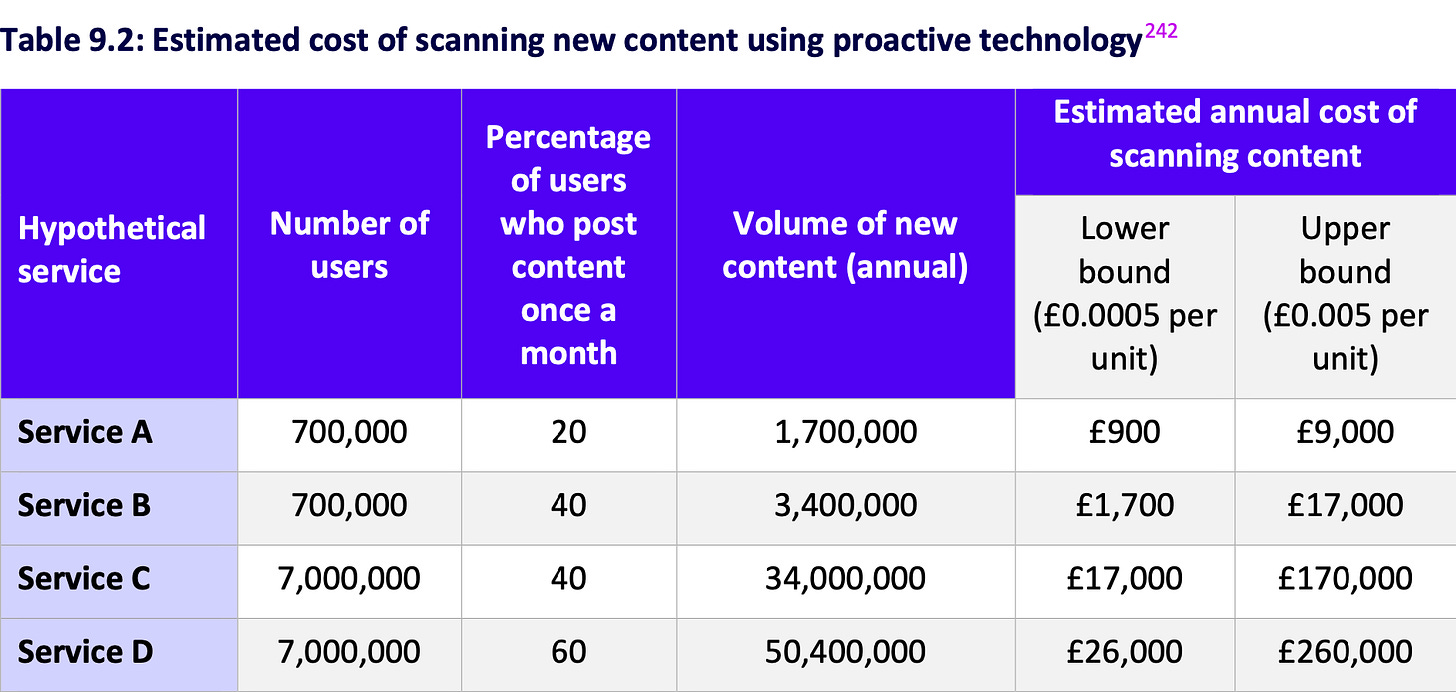 Table 9.2: Estimated cost of scanning new content using proactive technology$^{242}$

| Hypothetical service | Number of users | Percentage of users who post content once a month | Volume of new content (annual) | Estimated annual cost of scanning content | |
|---|---|---|---|---|---|
| | | | | Lower bound (£0.0005 per unit) | Upper bound (£0.005 per unit) |
| Service A | 700,000 | 20 | 1,700,000 | £900 | £9,000 |
| Service B | 700,000 | 40 | 3,400,000 | £1,700 | £17,000 |
| Service C | 7,000,000 | 40 | 34,000,000 | £17,000 | £170,000 |
| Service D | 7,000,000 | 60 | 50,400,000 | £26,000 | £260,000 |